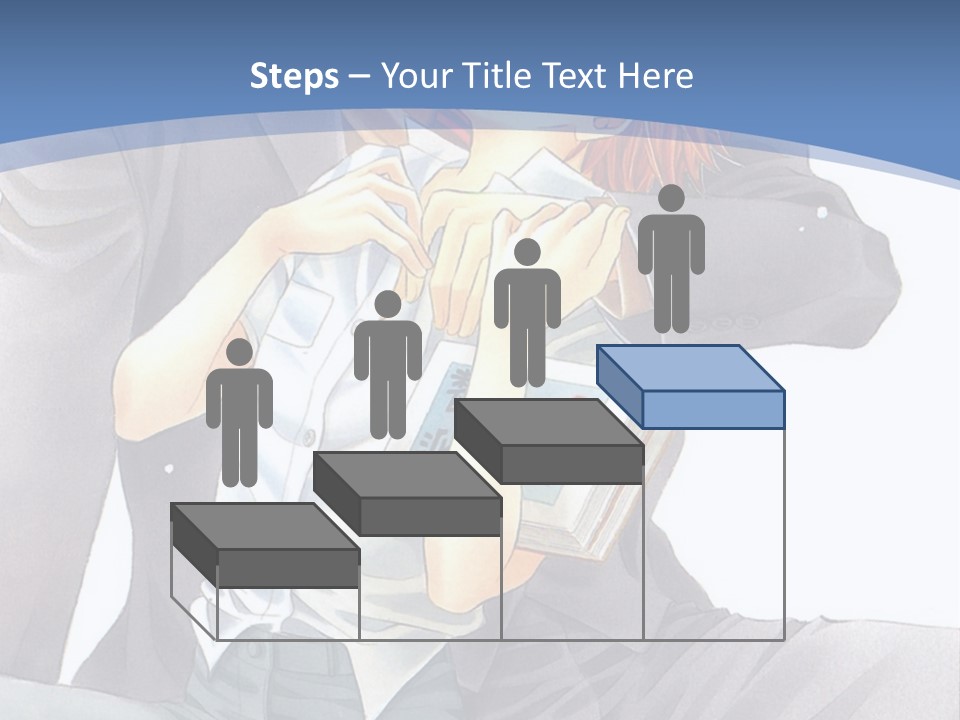 Steps – Your Title Text Here